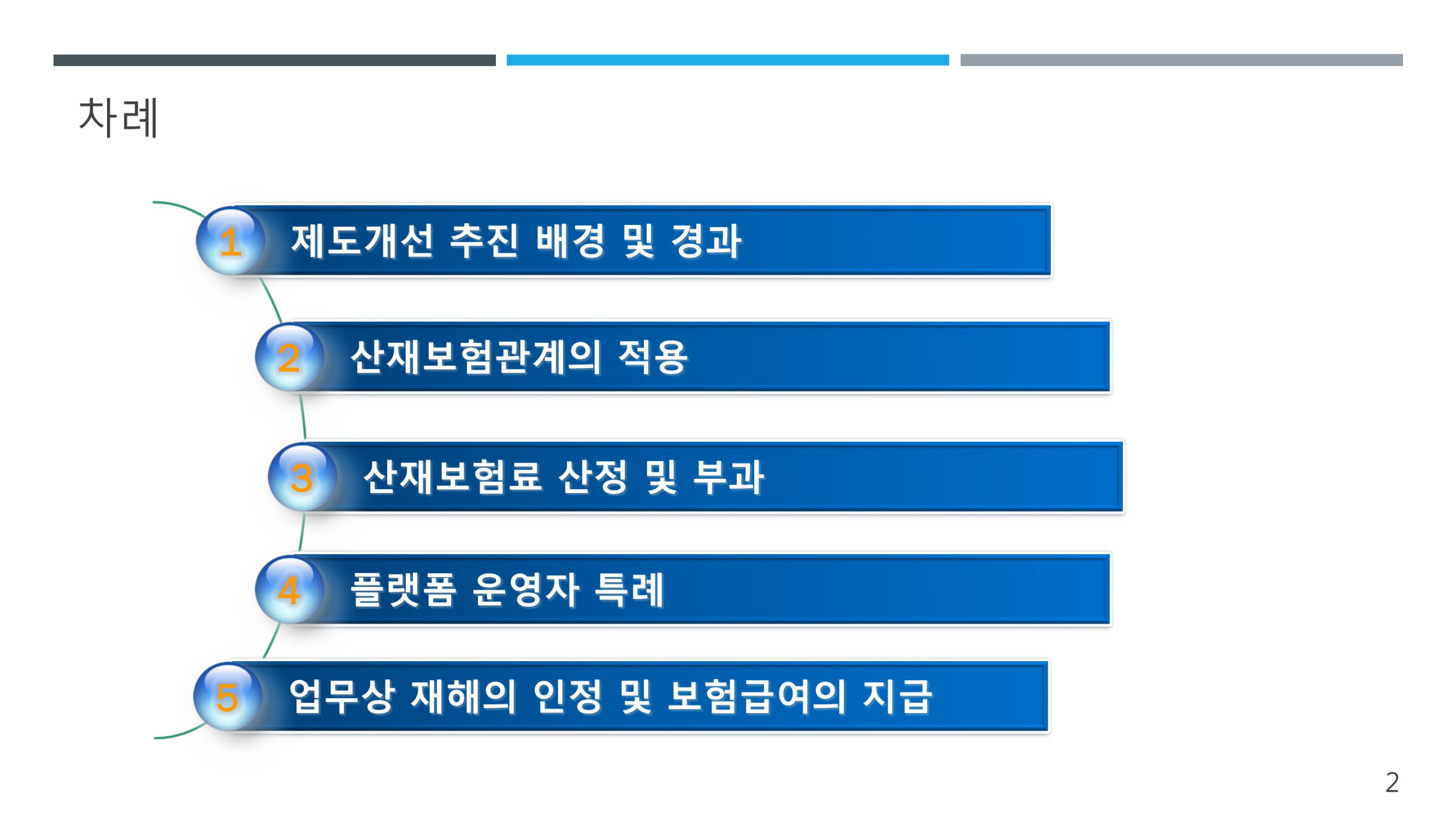 차례

1 제도개선 추진 배경 및 경과

2 산재보험관계의 적용

3 산재보험료 산정 및 부과

4 플랫폼 운영자 특례

5 업무상 재해의 인정 및 보험급여의 지급

2